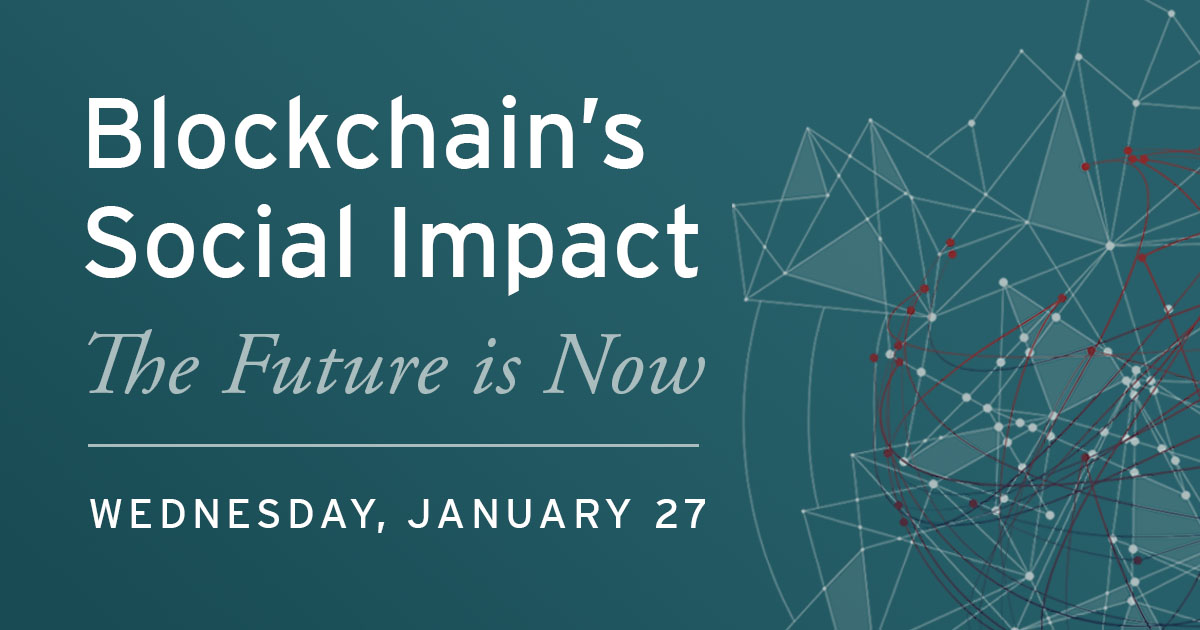 Blockchain's Social Impact

The Future is Now

WEDNESDAY, JANUARY 27